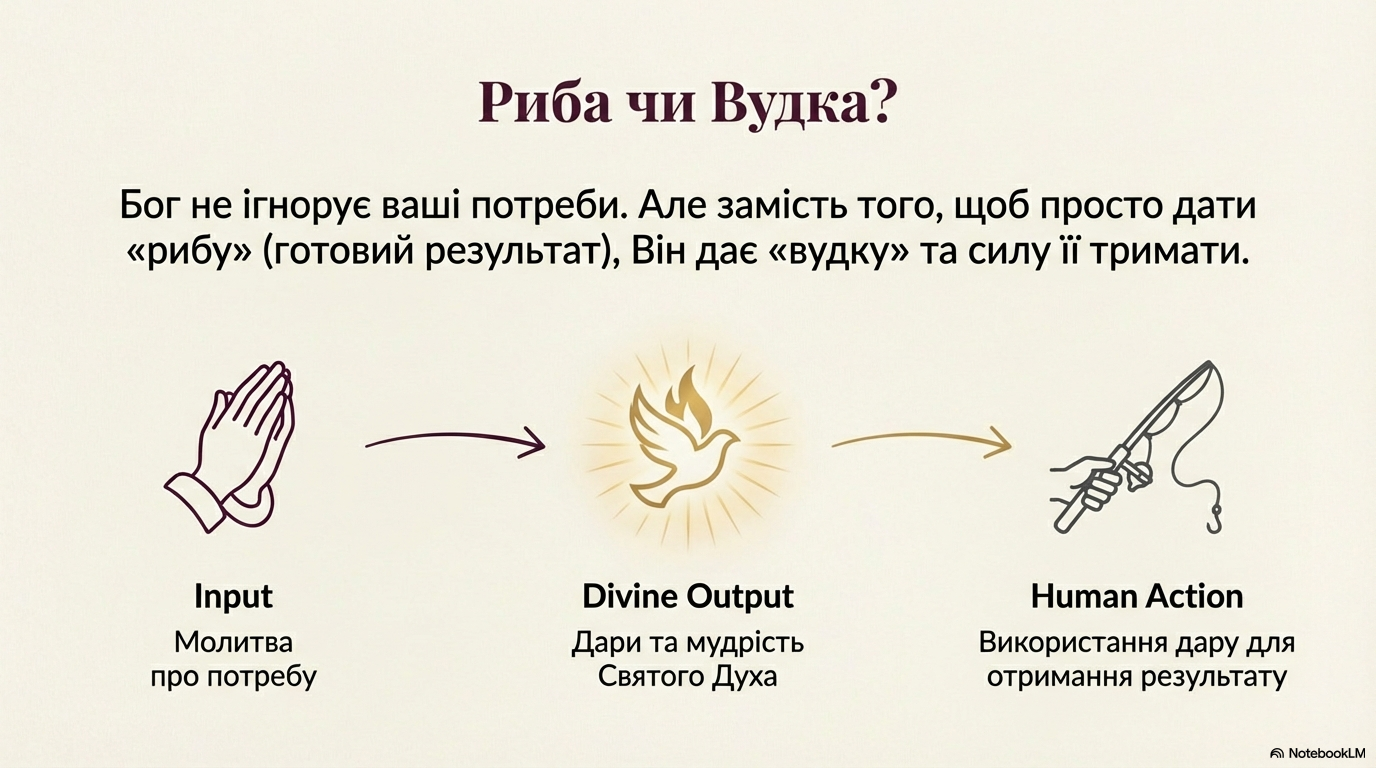 Риба чи Вудка?

Бог не ігнорує ваші потреби. Але замість того, щоб просто дати «рибу» (готовий результат), Він дає «вудку» та силу її тримати.

Input
Молитва про потребу

Divine Output
Дари та мудрість Святого Духа

Human Action
Використання дару для отримання результату

NotebookLM